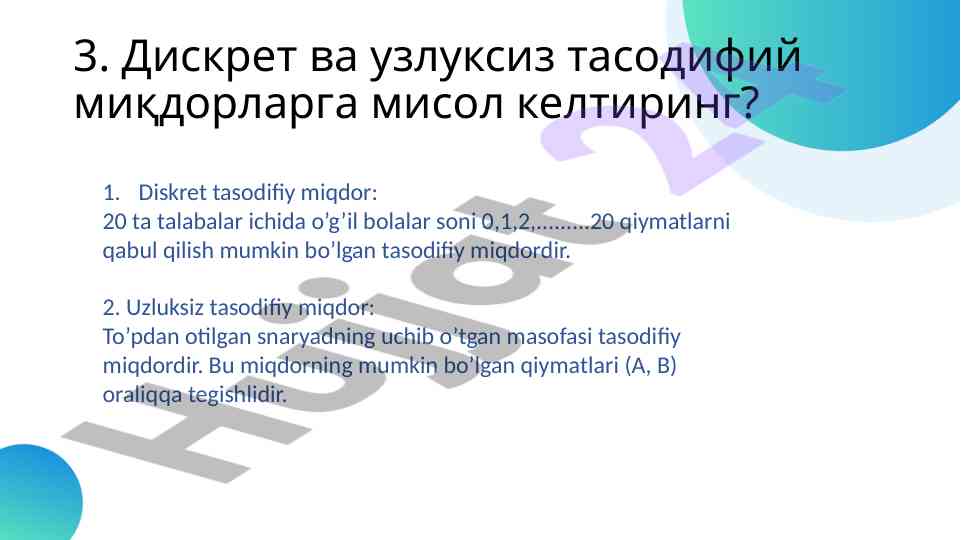 3. Дискрет ва узлуксиз тасодифий миқдорларга мисол келтиринг?

1. Diskret tasodifiy miqdor:
20 ta talabalar ichida o’g’il bolalar soni 0,1,2,.........20 qiymatlarni qabul qilish mumkin bo’lgan tasodifiy miqdordir.

2. Uzluksiz tasodifiy miqdor:
To’pdan otilgan snaryadning uchib o’tgan masofasi tasodifiy miqdordir. Bu miqdorning mumkin bo’lgan qiymatlari (A, B) oraliqqa tegishlidir.

Hujjat 24